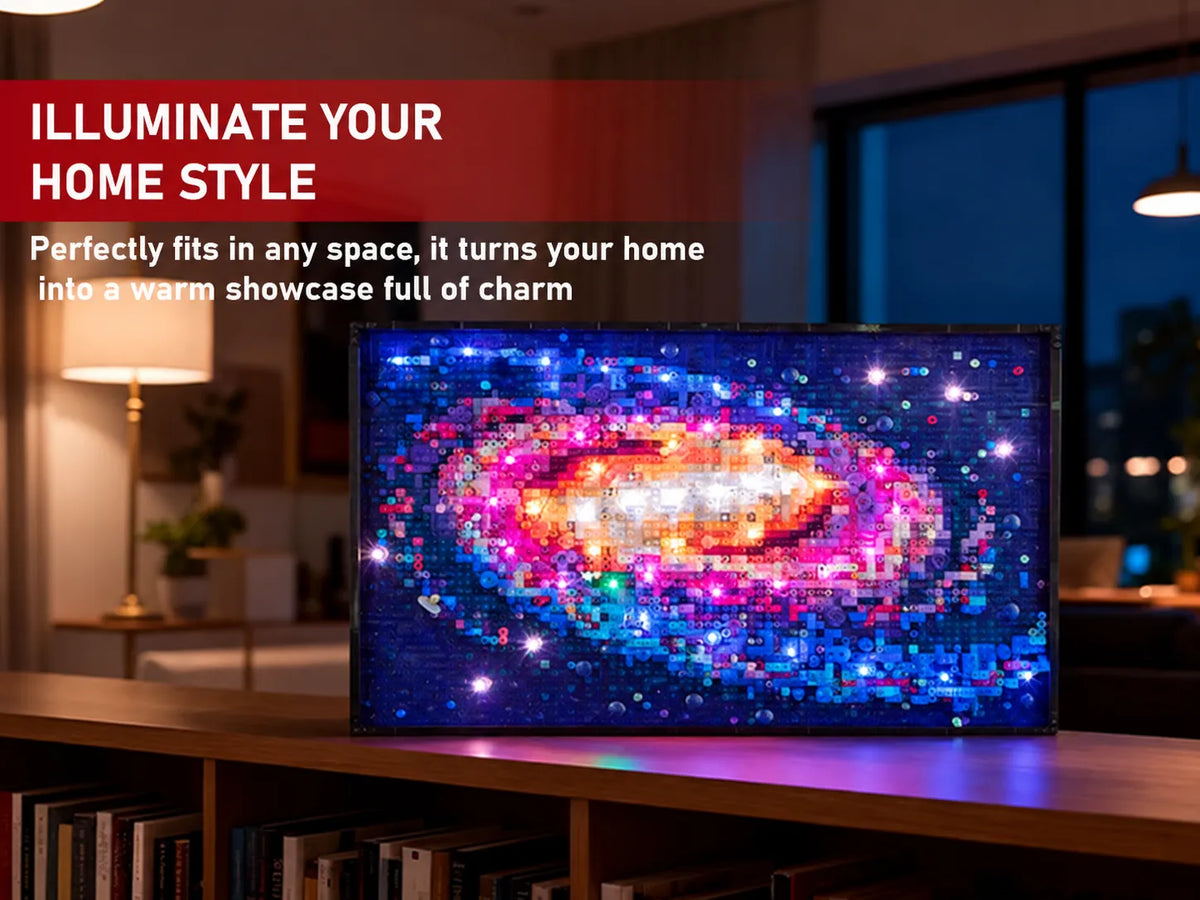 ILLUMINATE YOUR
HOME STYLE

Perfectly fits in any space, it turns your home into a warm showcase full of charm